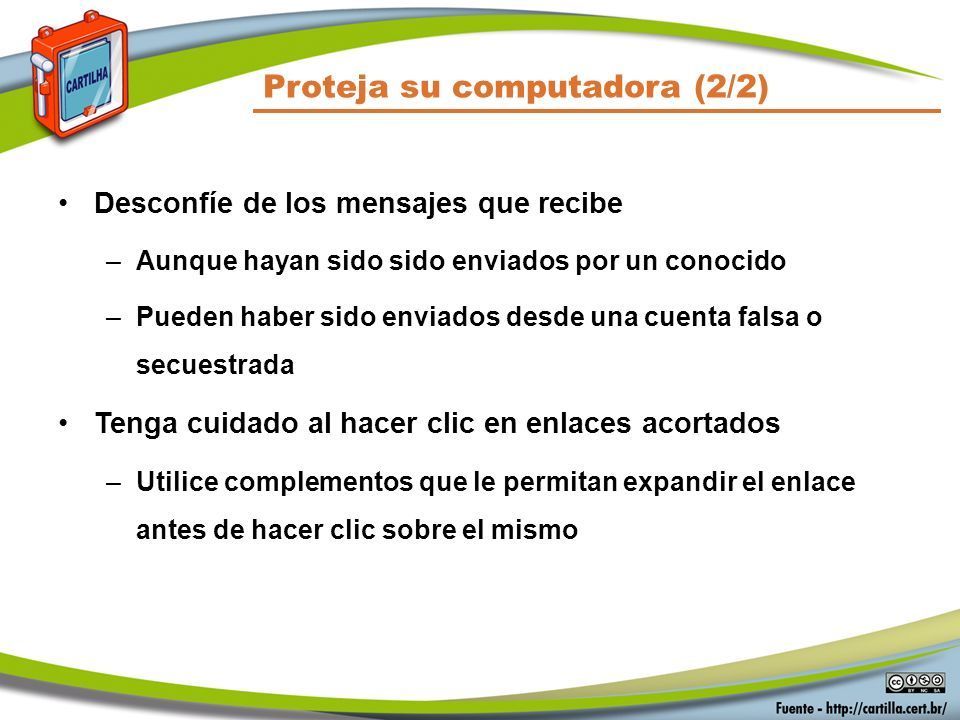 CARTILHA

Proteja su computadora (2/2)

• Desconfíe de los mensajes que recibe
– Aunque hayan sido sido enviados por un conocido
– Pueden haber sido enviados desde una cuenta falsa o secuestrada

• Tenga cuidado al hacer clic en enlaces acortados
– Utilice complementos que le permitan expandir el enlace antes de hacer clic sobre el mismo

cc BY NC SA

Fuente - http://cartilla.cert.br/